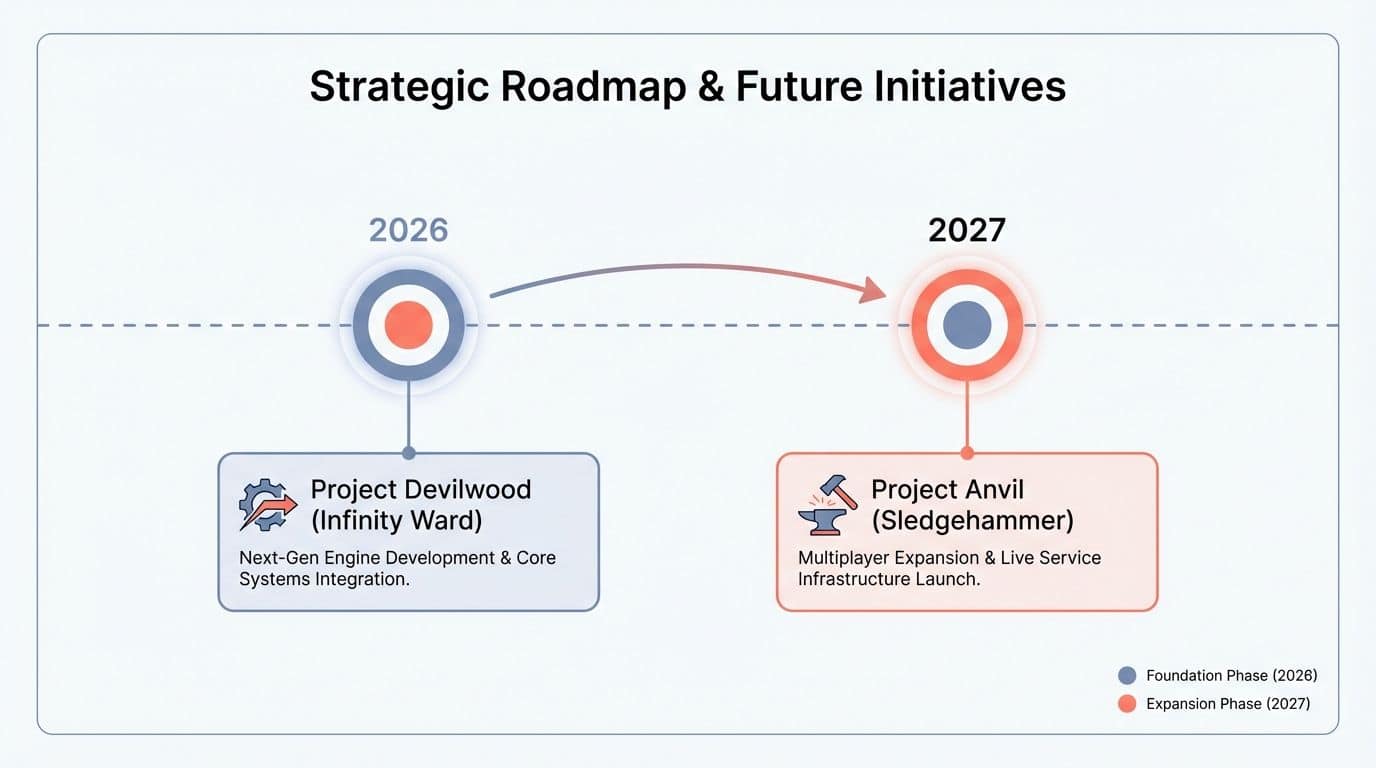 Strategic Roadmap & Future Initiatives

2026

2027

Project Devilwood (Infinity Ward)

Next-Gen Engine Development & Core Systems Integration.

Project Anvil (Sledgehammer)

Multiplayer Expansion & Live Service Infrastructure Launch.

Foundation Phase (2026)

Expansion Phase (2027)